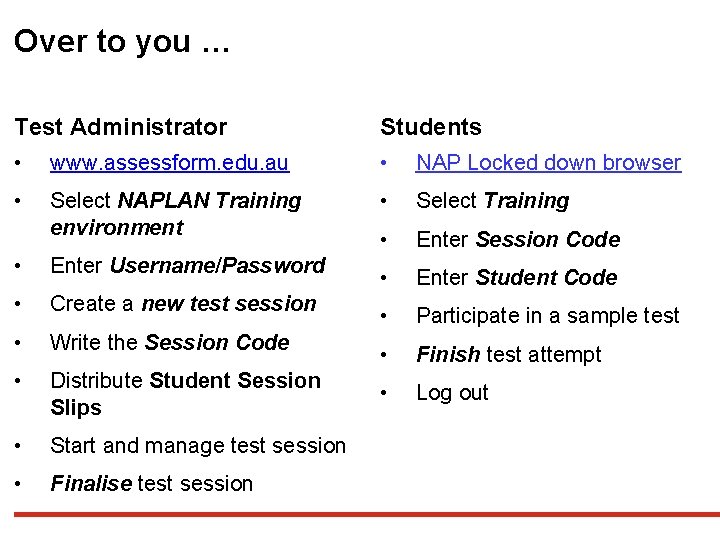 Over to you …

Test Administrator

• www.assessform.edu.au
• Select NAPLAN Training environment
• Enter Username/Password
• Create a new test session
• Write the Session Code
• Distribute Student Session Slips
• Start and manage test session
• Finalise test session

Students

• NAP Locked down browser
• Select Training
• Enter Session Code
• Enter Student Code
• Participate in a sample test
• Finish test attempt
• Log out